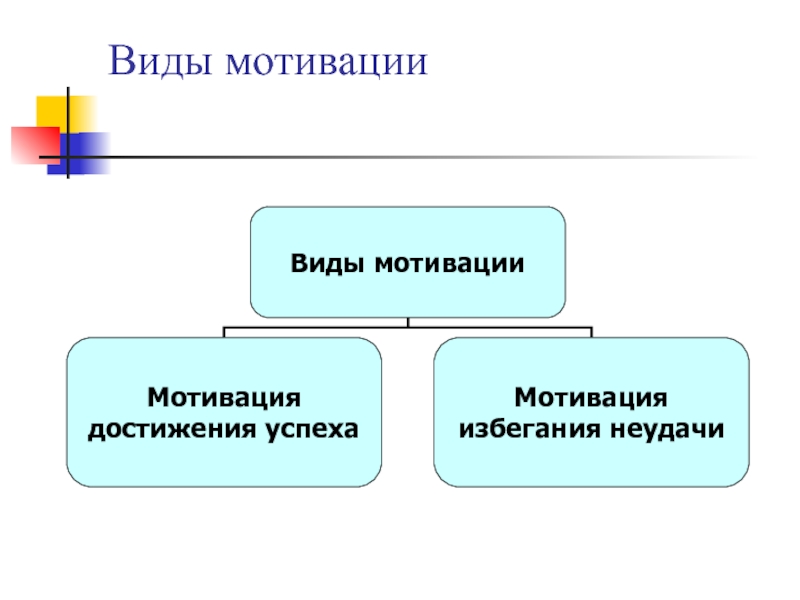 Виды мотивации

Виды мотивации

Мотивация достижения успеха

Мотивация избегания неудачи